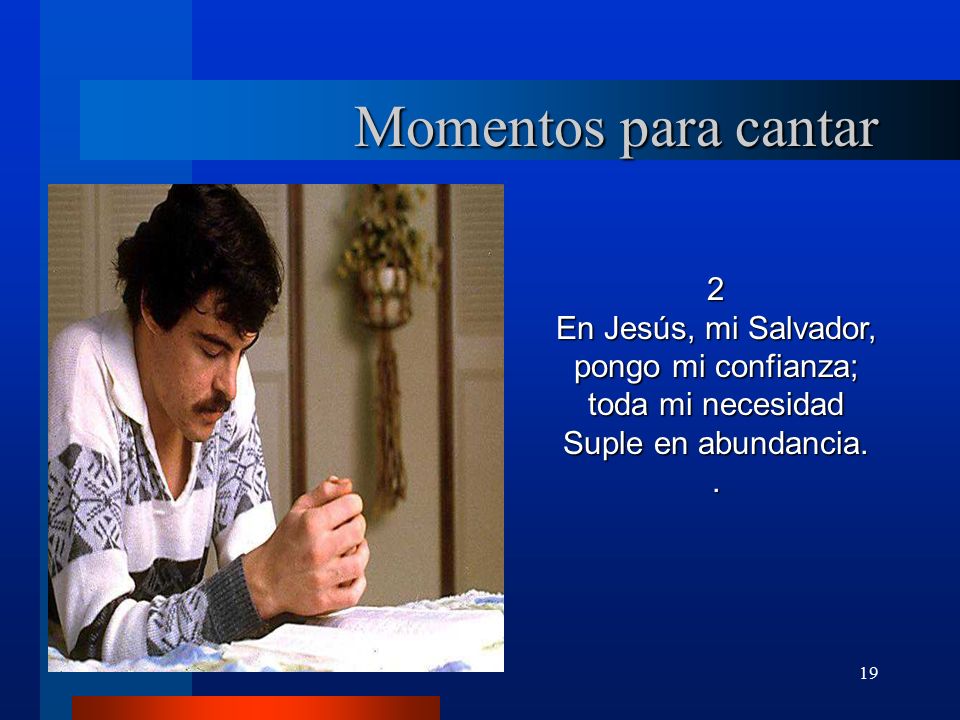 Momentos para cantar

2
En Jesús, mi Salvador,
pongo mi confianza;
toda mi necesidad
Suple en abundancia.
.

19